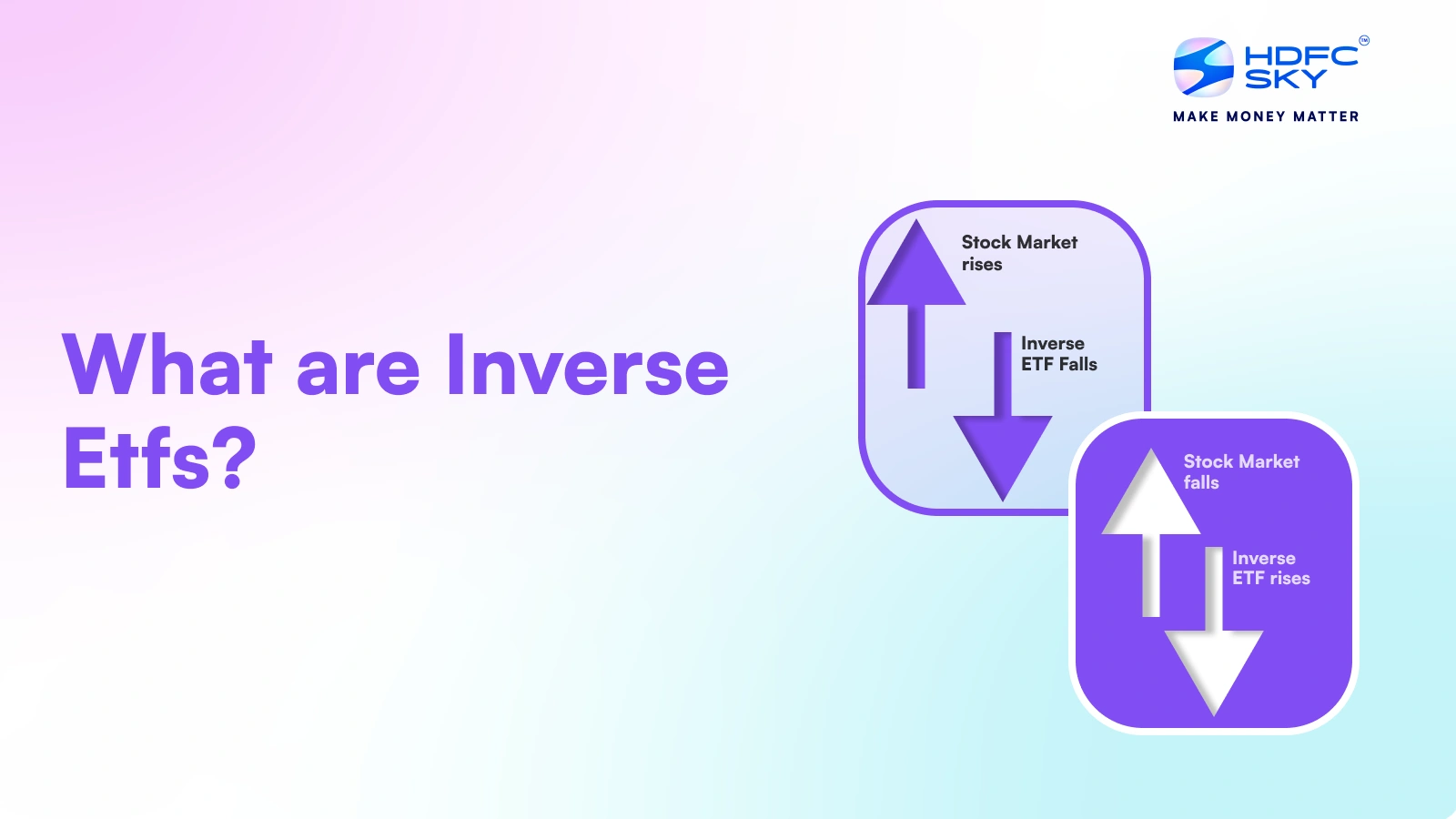 HDFC SKY™
MAKE MONEY MATTER

What are Inverse Etfs?

Stock Market rises

Inverse ETF Falls

Stock Market falls

Inverse ETF rises